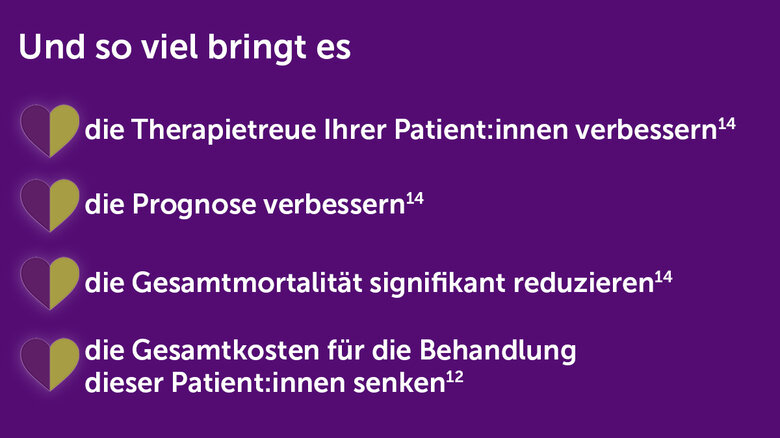 Und so viel bringt es

die Therapietreue Ihrer Patient:innen verbessern$^{14}$

die Prognose verbessern$^{14}$

die Gesamtmortalität signifikant reduzieren$^{14}$

die Gesamtkosten für die Behandlung dieser Patient:innen senken$^{12}$